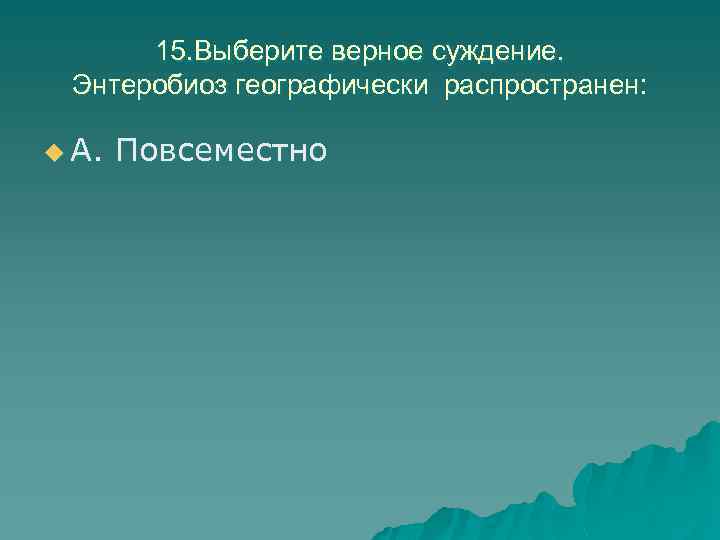 15.Выберите верное суждение.
Энтеробиоз географически распространен:

А. Повсеместно